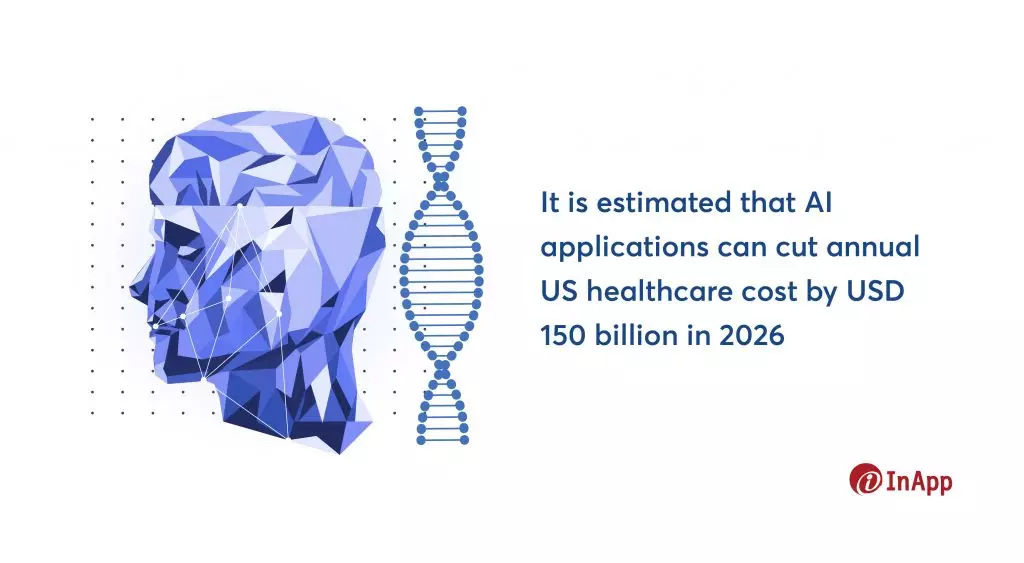 It is estimated that AI applications can cut annual US healthcare cost by USD 150 billion in 2026

InApp